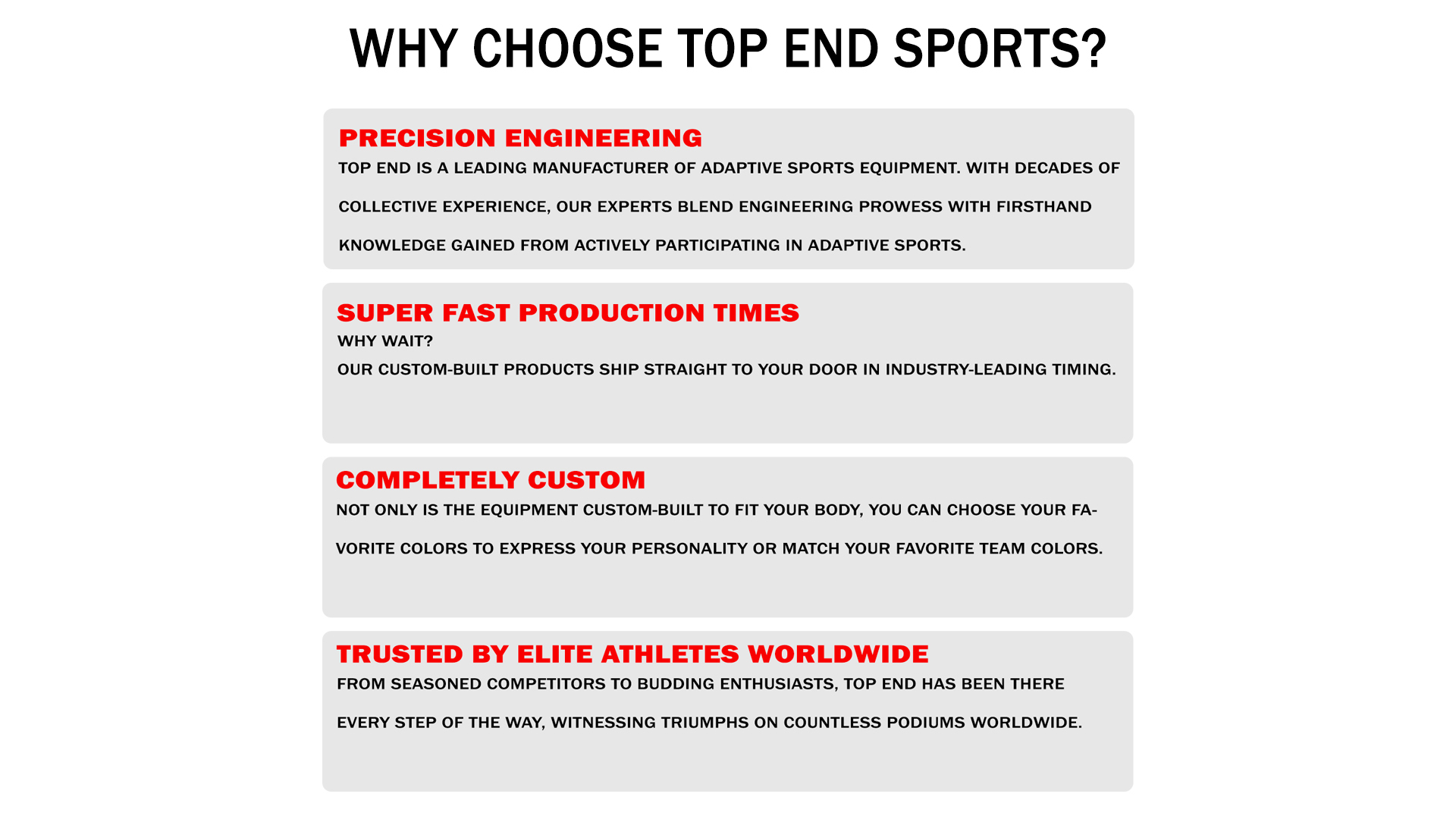 WHY CHOOSE TOP END SPORTS?

PRECISION ENGINEERING

TOP END IS A LEADING MANUFACTURER OF ADAPTIVE SPORTS EQUIPMENT. WITH DECADES OF COLLECTIVE EXPERIENCE, OUR EXPERTS BLEND ENGINEERING PROWESS WITH FIRSTHAND KNOWLEDGE GAINED FROM ACTIVELY PARTICIPATING IN ADAPTIVE SPORTS.

SUPER FAST PRODUCTION TIMES

WHY WAIT?

OUR CUSTOM-BUILT PRODUCTS SHIP STRAIGHT TO YOUR DOOR IN INDUSTRY-LEADING TIMING.

COMPLETELY CUSTOM

NOT ONLY IS THE EQUIPMENT CUSTOM-BUILT TO FIT YOUR BODY, YOU CAN CHOOSE YOUR FAVORITE COLORS TO EXPRESS YOUR PERSONALITY OR MATCH YOUR FAVORITE TEAM COLORS.

TRUSTED BY ELITE ATHLETES WORLDWIDE

FROM SEASONED COMPETITORS TO BUDDING ENTHUSIASTS, TOP END HAS BEEN THERE EVERY STEP OF THE WAY, WITNESSING TRIUMPHS ON COUNTLESS PODIUMS WORLDWIDE.